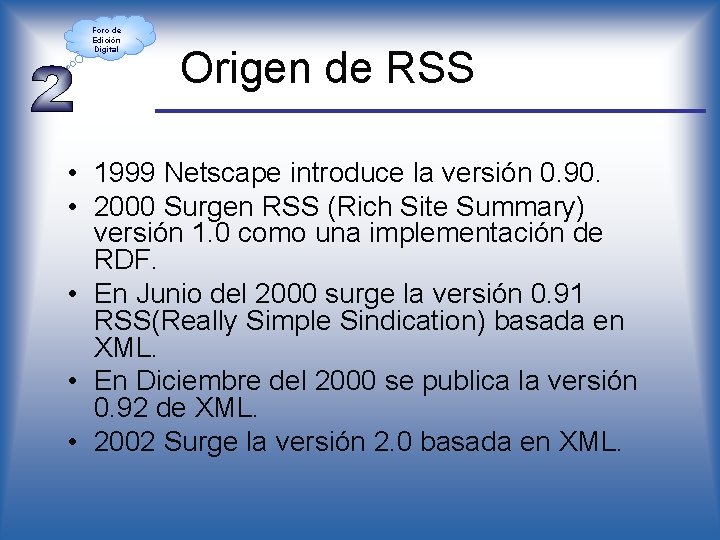 Foro de Edición Digital

2

Origen de RSS

• 1999 Netscape introduce la versión 0.90.
• 2000 Surgen RSS (Rich Site Summary) versión 1.0 como una implementación de RDF.
• En Junio del 2000 surge la versión 0.91 RSS(Really Simple Sindication) basada en XML.
• En Diciembre del 2000 se publica la versión 0.92 de XML.
• 2002 Surge la versión 2.0 basada en XML.